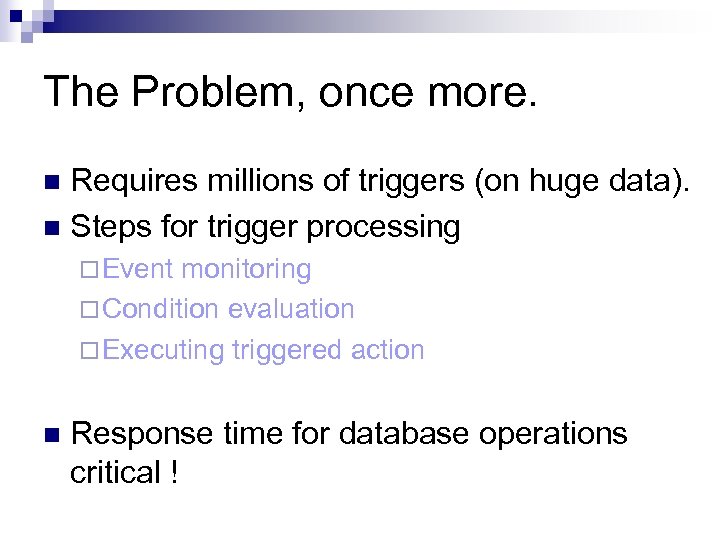 The Problem, once more.

Requires millions of triggers (on huge data).

Steps for trigger processing

Event monitoring

Condition evaluation

Executing triggered action

Response time for database operations critical !